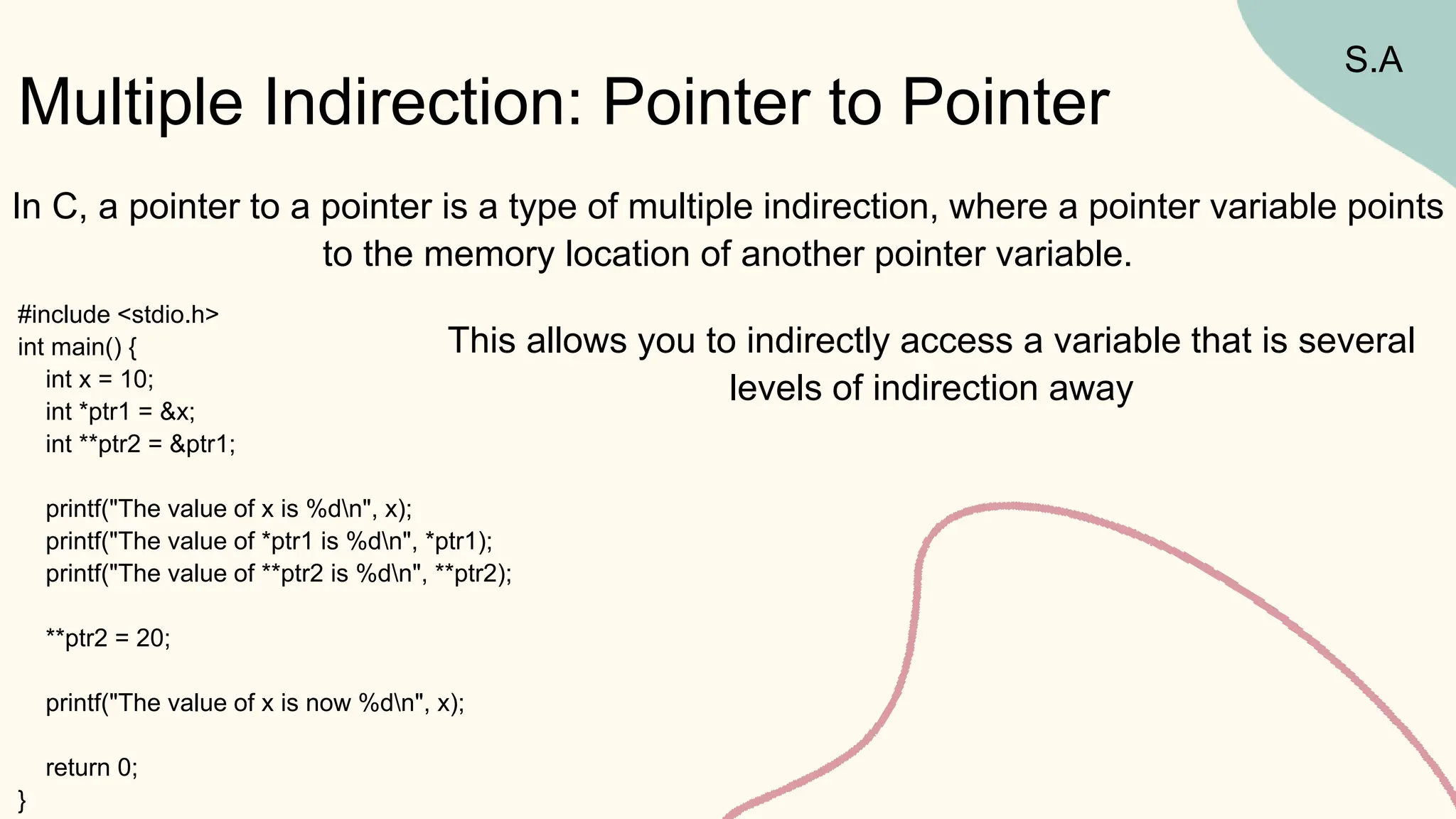 S.A

Multiple Indirection: Pointer to Pointer

In C, a pointer to a pointer is a type of multiple indirection, where a pointer variable points to the memory location of another pointer variable.

#include <stdio.h>
int main() {
    int x = 10;
    int *ptr1 = &x;
    int **ptr2 = &ptr1;

    printf("The value of x is %d\n", x);
    printf("The value of *ptr1 is %d\n", *ptr1);
    printf("The value of **ptr2 is %d\n", **ptr2);

    **ptr2 = 20;

    printf("The value of x is now %d\n", x);

    return 0;
}

This allows you to indirectly access a variable that is several levels of indirection away